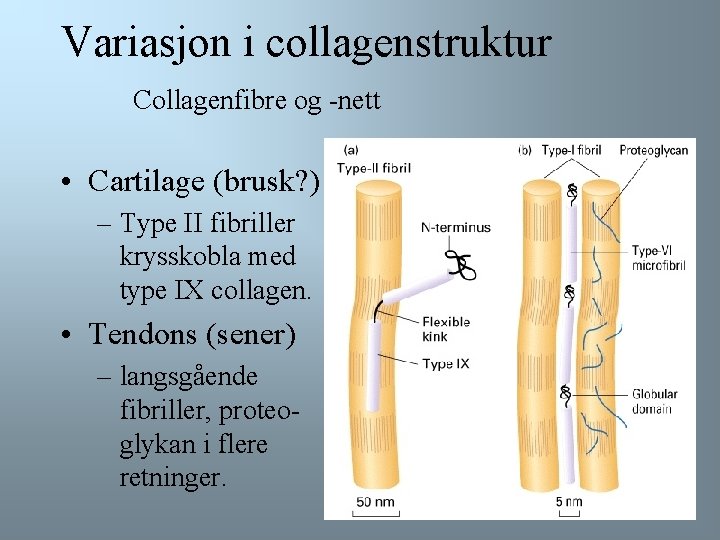 Variasjon i collagenstruktur

Collagenfibre og -nett

• Cartilage (brusk?)
– Type II fibriller krysskobla med type IX collagen.
• Tendons (sener)
– langsgående fibriller, proteoglykan i flere retninger.

(a) Type-II fibril
N-terminus
Flexible kink
Type IX
50 nm

(b) Type-I fibril
Proteoglycan
Type-VI microfibril
Globular domain
5 nm